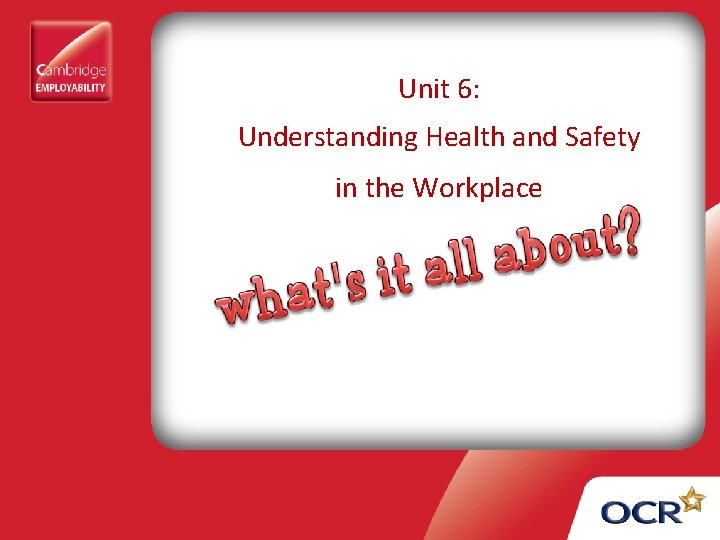 Cambridge
EMPLOYABILITY

Unit 6:
Understanding Health and Safety in the Workplace

what's it all about?

OCR